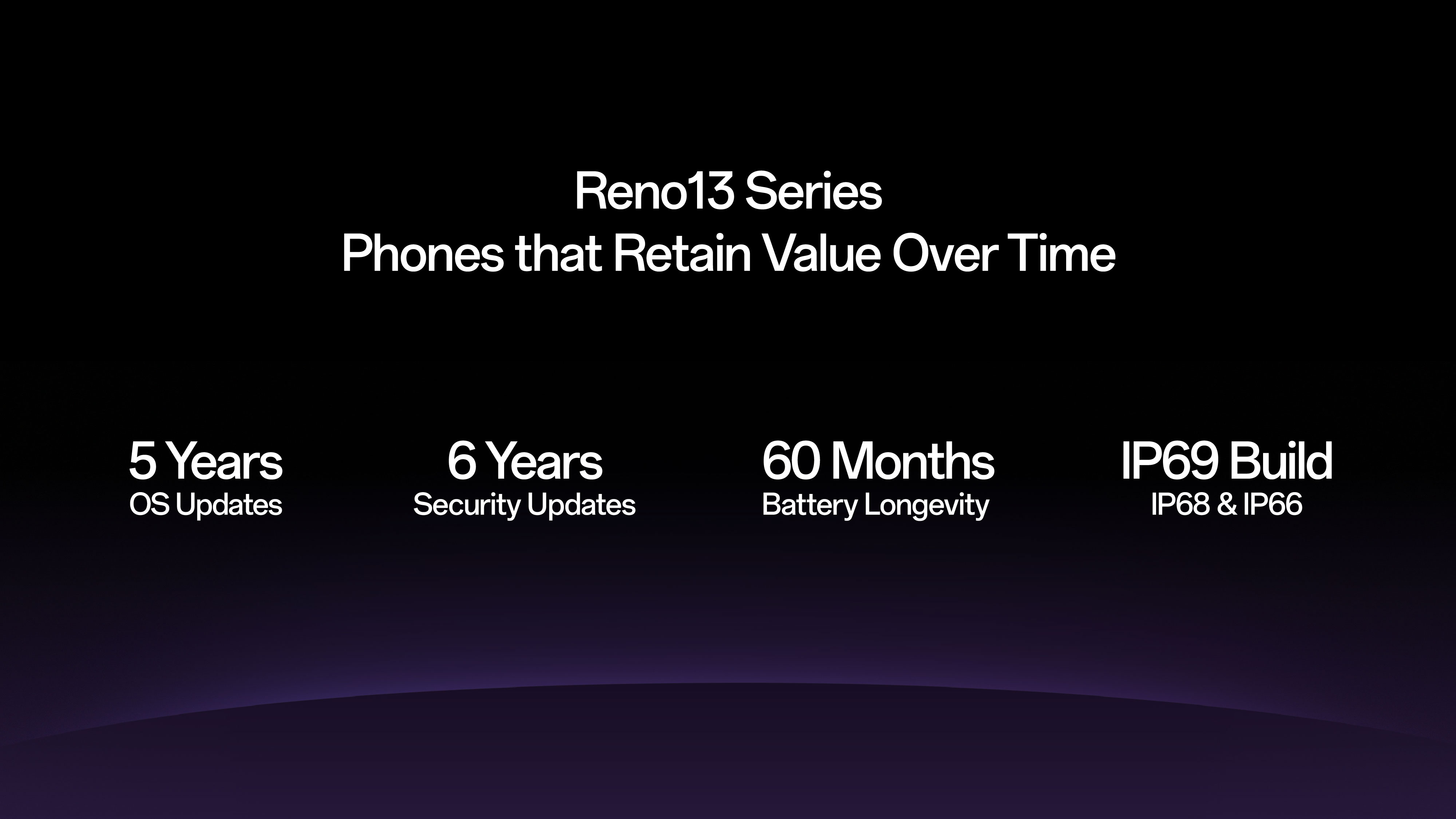 Reno13 Series
Phones that Retain Value Over Time

5 Years
OS Updates

6 Years
Security Updates

60 Months
Battery Longevity

IP69 Build
IP68 & IP66